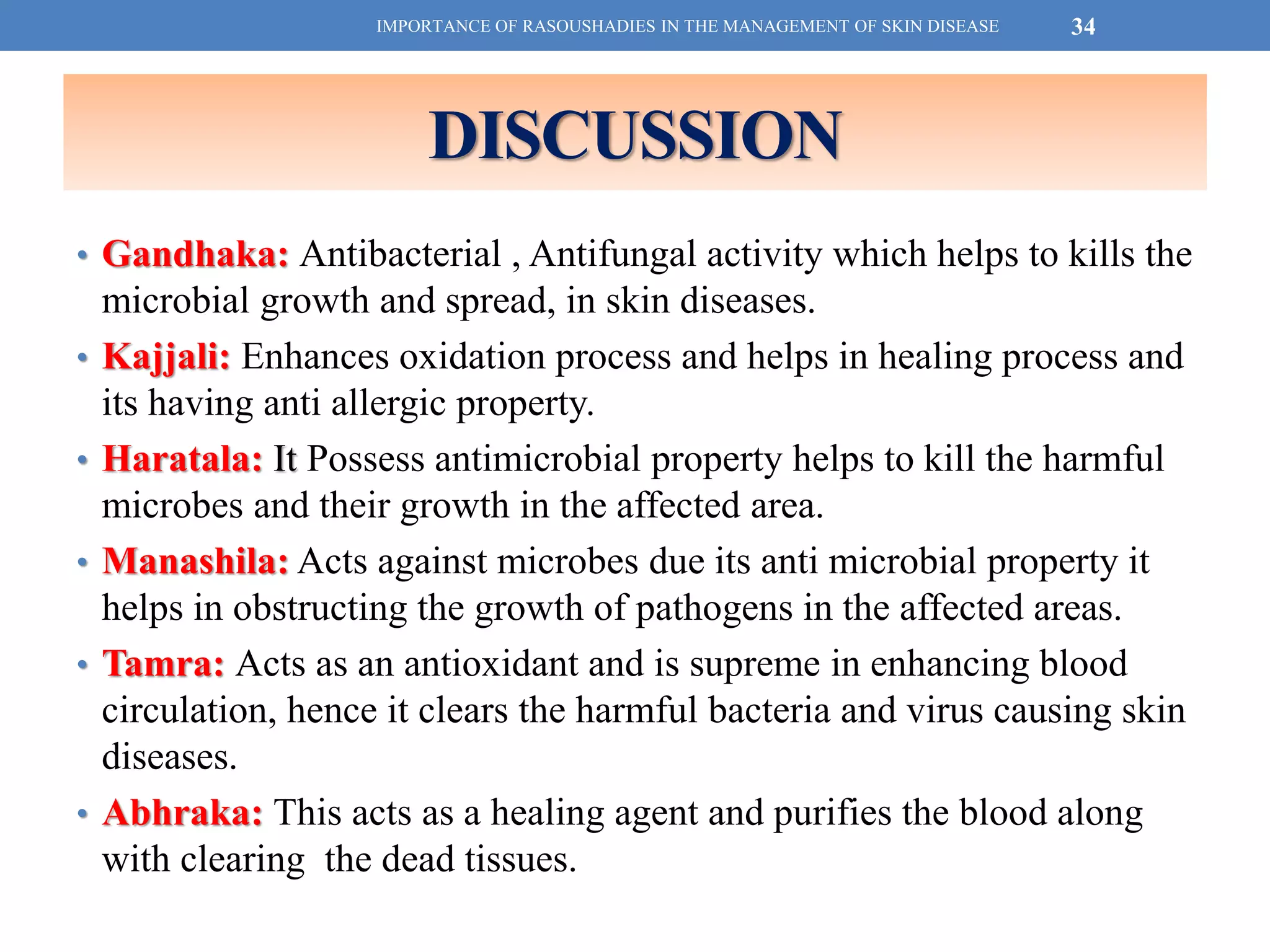 IMPORTANCE OF RASOUSHADIES IN THE MANAGEMENT OF SKIN DISEASE 34

DISCUSSION

• Gandhaka: Antibacterial , Antifungal activity which helps to kills the microbial growth and spread, in skin diseases.

• Kajjali: Enhances oxidation process and helps in healing process and its having anti allergic property.

• Haratala: It Possess antimicrobial property helps to kill the harmful microbes and their growth in the affected area.

• Manashila: Acts against microbes due its anti microbial property it helps in obstructing the growth of pathogens in the affected areas.

• Tamra: Acts as an antioxidant and is supreme in enhancing blood circulation, hence it clears the harmful bacteria and virus causing skin diseases.

• Abhraka: This acts as a healing agent and purifies the blood along with clearing the dead tissues.